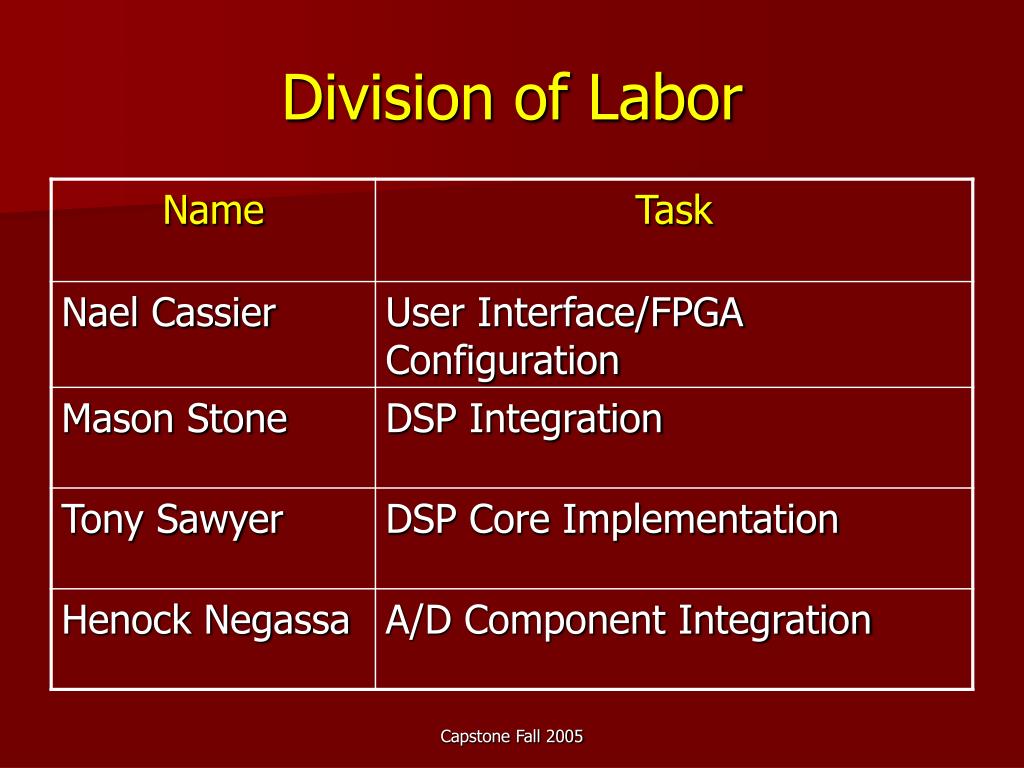 Division of Labor

| Name | Task |
|---|---|
| Nael Cassier | User Interface/FPGA Configuration |
| Mason Stone | DSP Integration |
| Tony Sawyer | DSP Core Implementation |
| Henock Negassa | A/D Component Integration |

Capstone Fall 2005